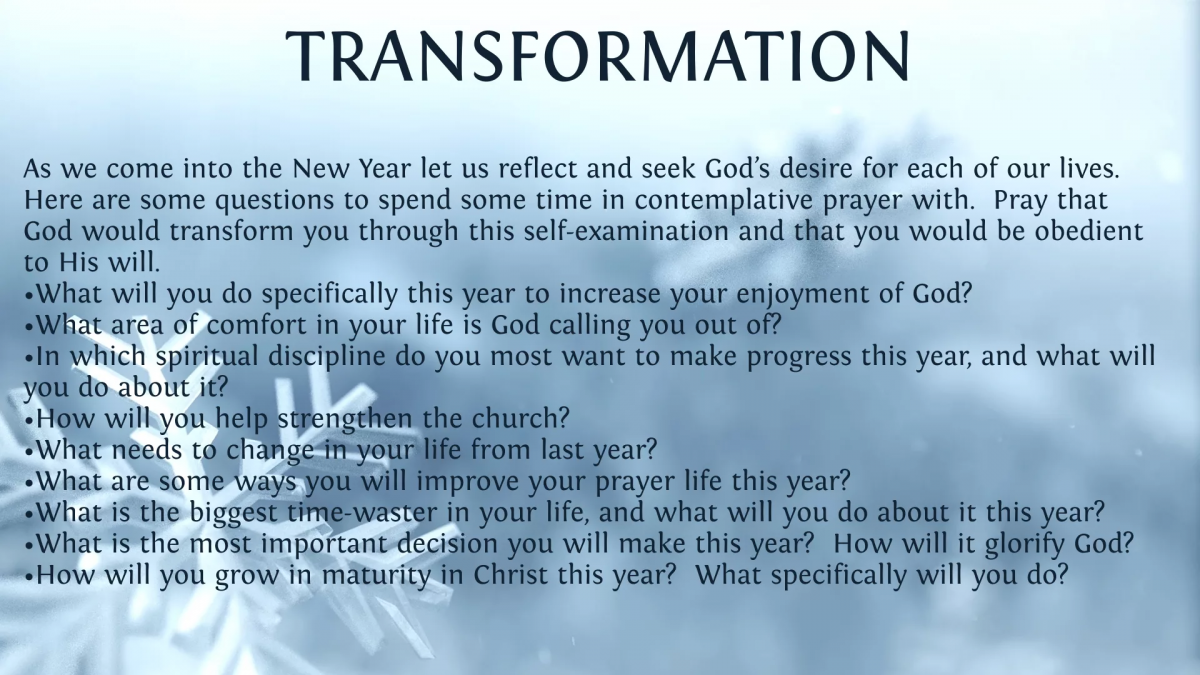 TRANSFORMATION

As we come into the New Year let us reflect and seek God's desire for each of our lives. Here are some questions to spend some time in contemplative prayer with. Pray that God would transform you through this self-examination and that you would be obedient to His will.
•What will you do specifically this year to increase your enjoyment of God?
•What area of comfort in your life is God calling you out of?
•In which spiritual discipline do you most want to make progress this year, and what will you do about it?
•How will you help strengthen the church?
•What needs to change in your life from last year?
•What are some ways you will improve your prayer life this year?
•What is the biggest time-waster in your life, and what will you do about it this year?
•What is the most important decision you will make this year? How will it glorify God?
•How will you grow in maturity in Christ this year? What specifically will you do?